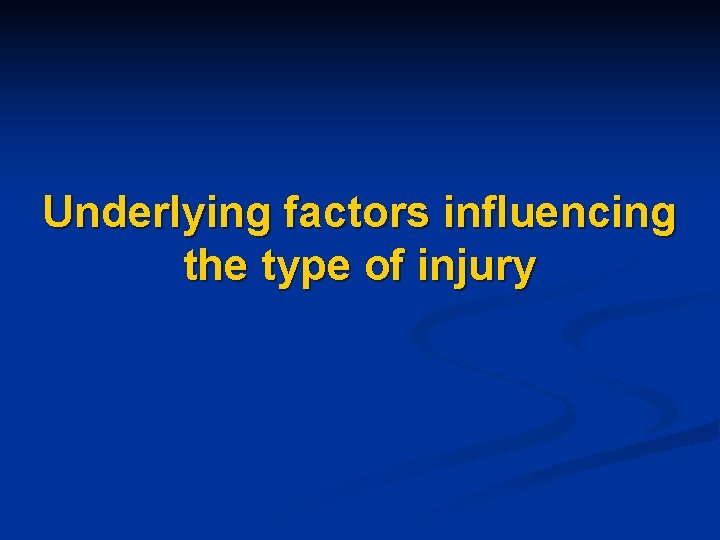 Underlying factors influencing the type of injury